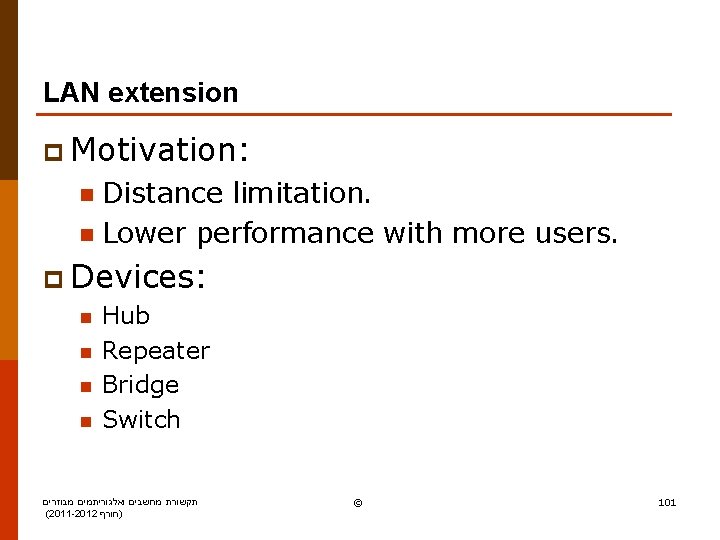 LAN extension

Motivation:

Distance limitation.

Lower performance with more users.

Devices:

Hub

Repeater

Bridge

Switch

תקשורת מחשבים אלגוריתמים מבוזרים
(חורף 2011-2012)

©

101